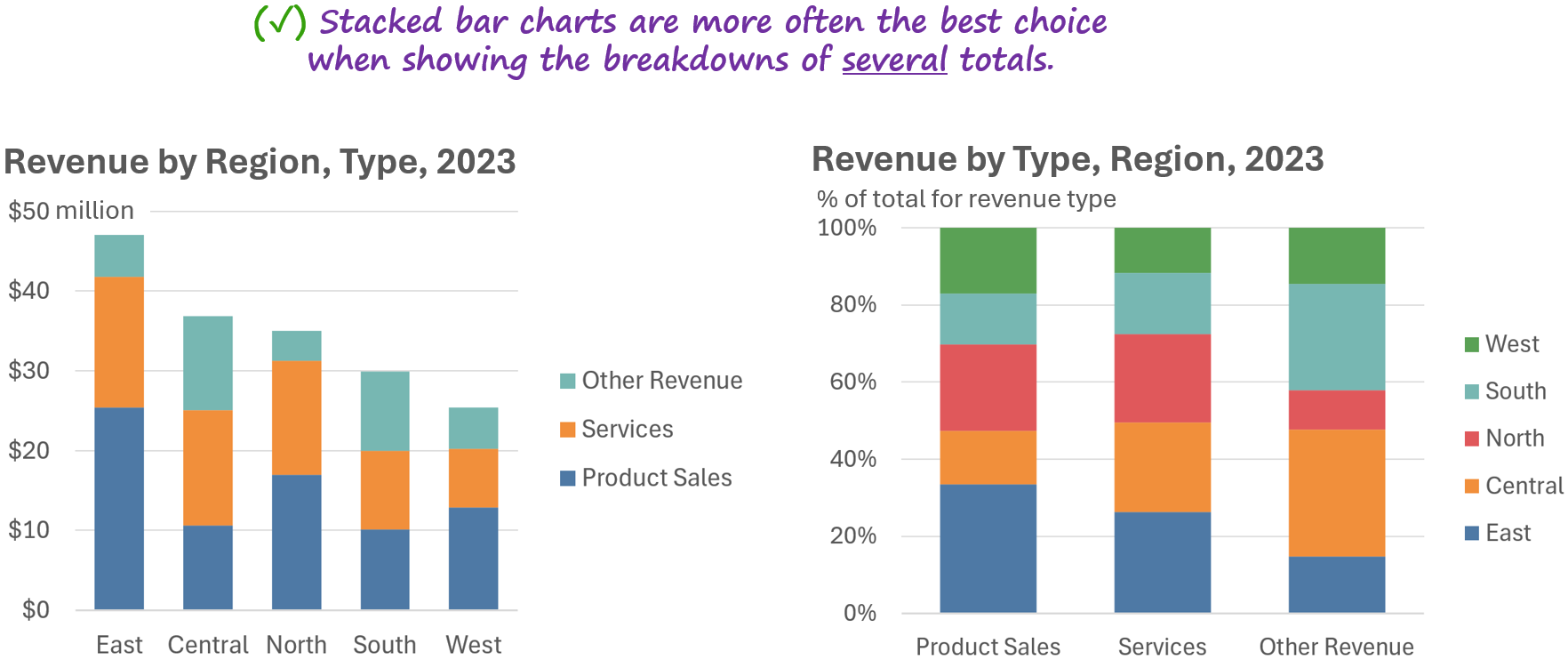 (✓) Stacked bar charts are more often the best choice when showing the breakdowns of several totals.

Revenue by Region, Type, 2023

$50 million
$40
$30
$20
$10
$0

East Central North South West

Other Revenue
Services
Product Sales

Revenue by Type, Region, 2023

% of total for revenue type

100%
80%
60%
40%
20%
0%

Product Sales Services Other Revenue

West
South
North
Central
East